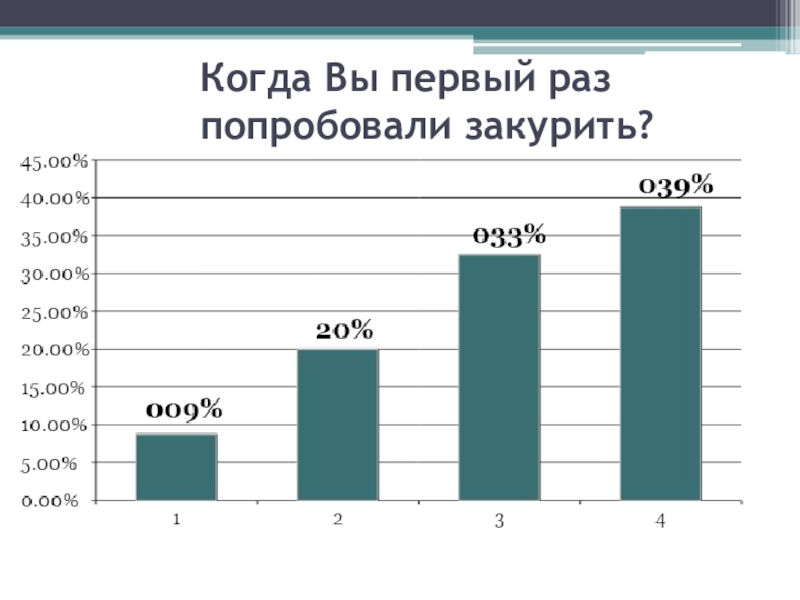 Когда Вы первый раз попробовали закурить?

45.00%
40.00%
35.00%
30.00%
25.00%
20.00%
15.00%
10.00%
5.00%
0.00%

009%
20%
033%
039%

1
2
3
4